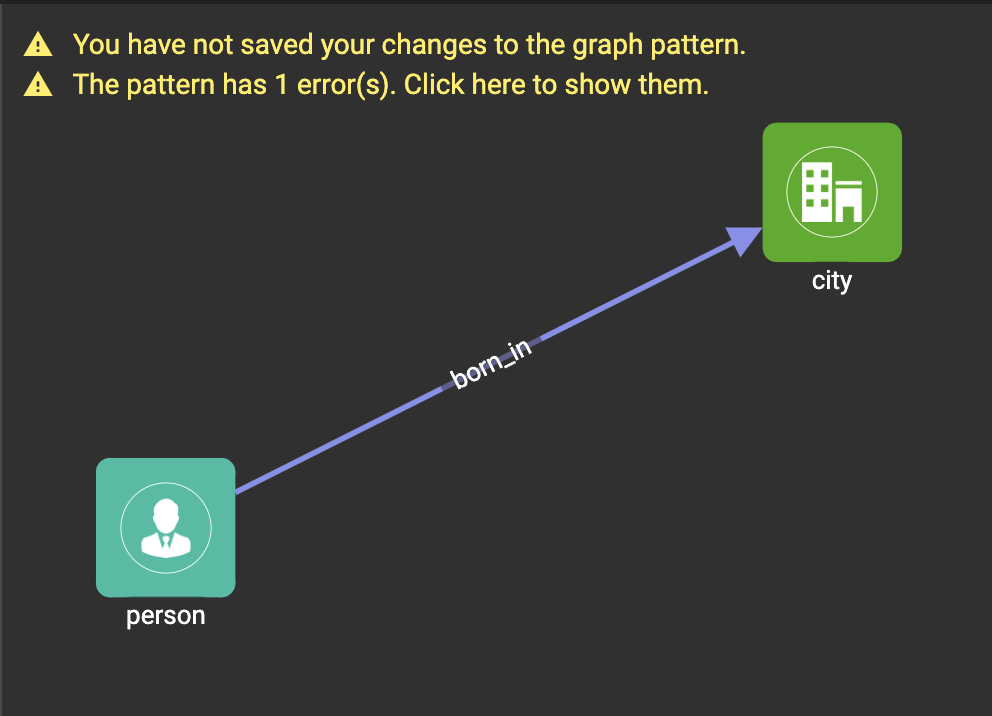 You have not saved your changes to the graph pattern.
The pattern has 1 error(s). Click here to show them.

city

born_in

person